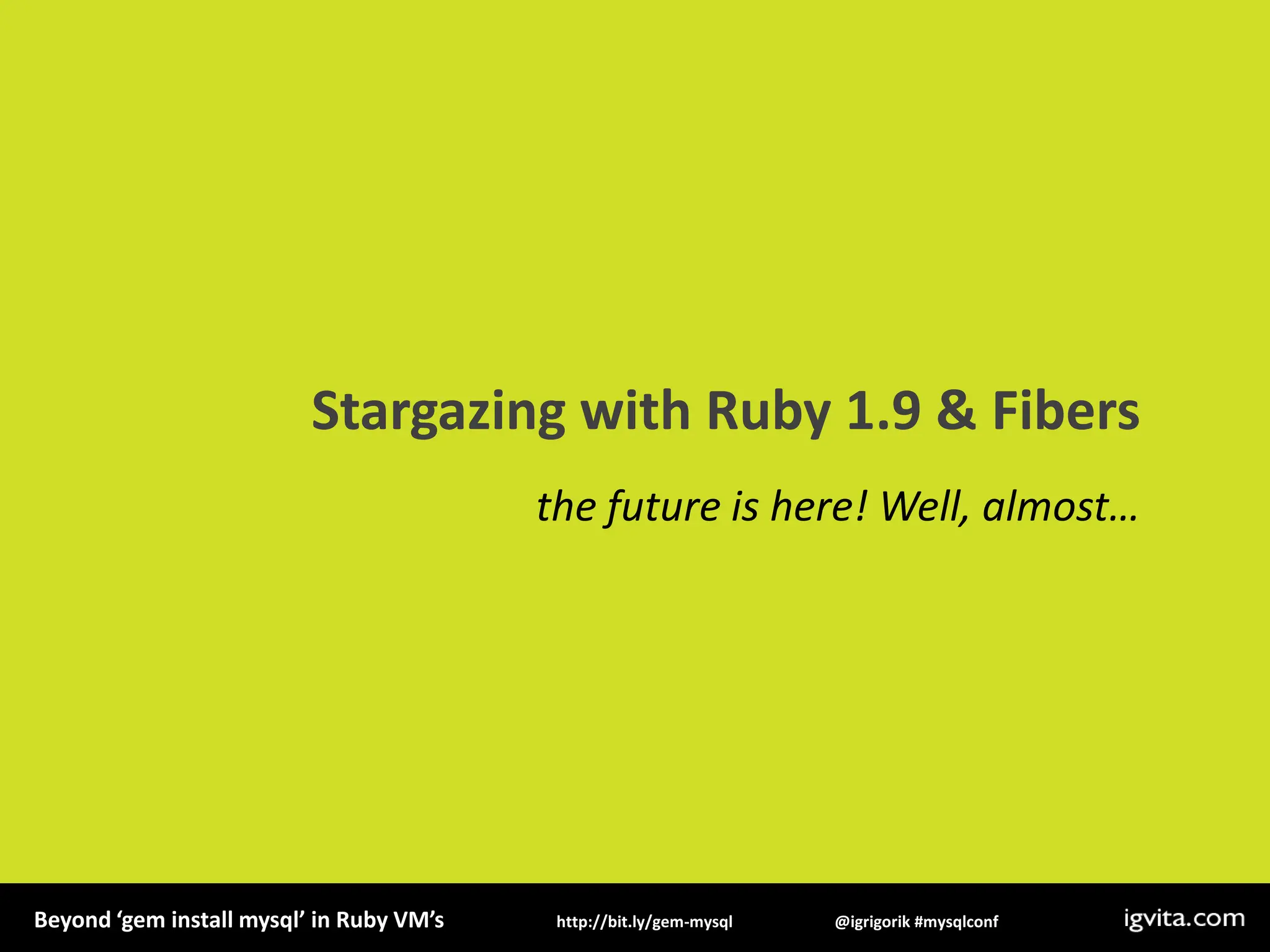 Stargazing with Ruby 1.9 & Fibers

the future is here! Well, almost…

Beyond ‘gem install mysql’ in Ruby VM’s http://bit.ly/gem-mysql @igrigorik #mysqlconf igvita.com